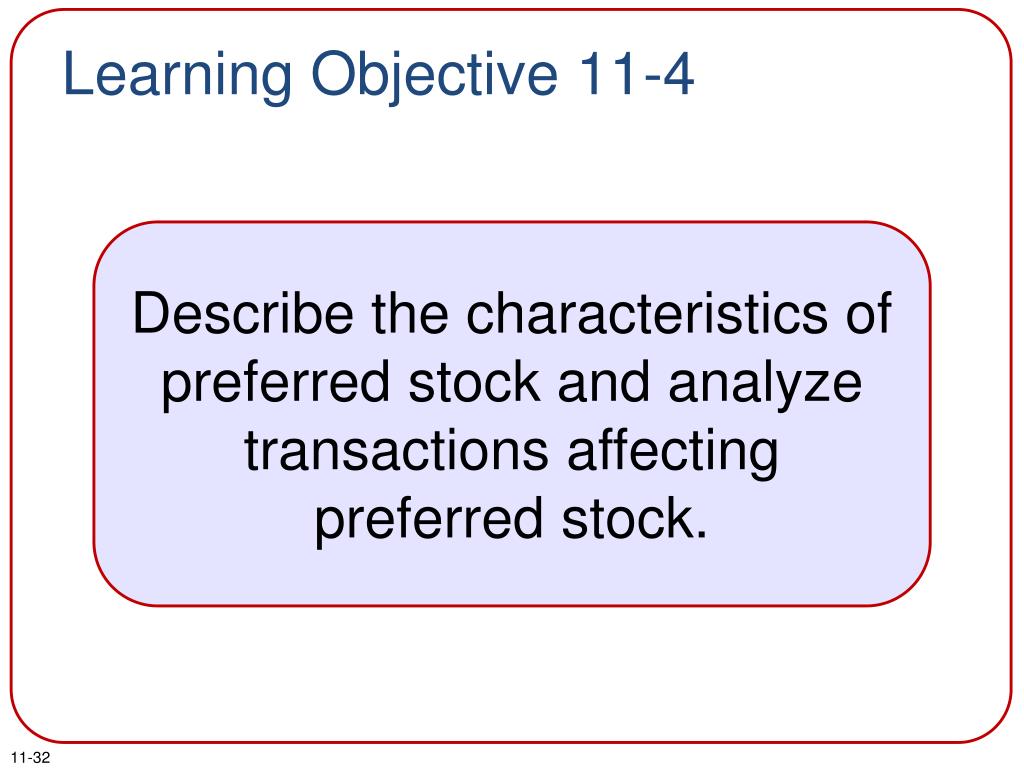 Learning Objective 11-4

Describe the characteristics of preferred stock and analyze transactions affecting preferred stock.

11-32